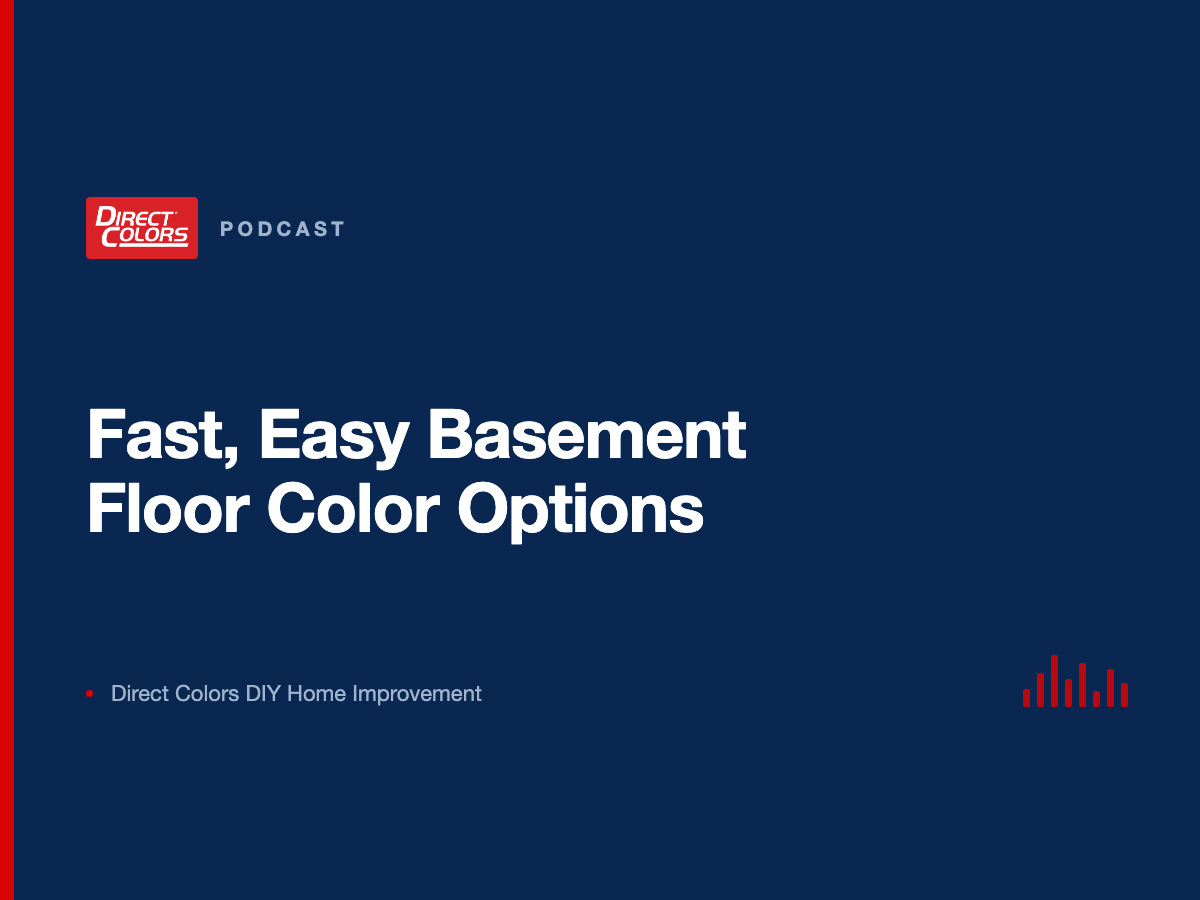 DIRECT COLORS PODCAST

Fast, Easy Basement Floor Color Options

• Direct Colors DIY Home Improvement